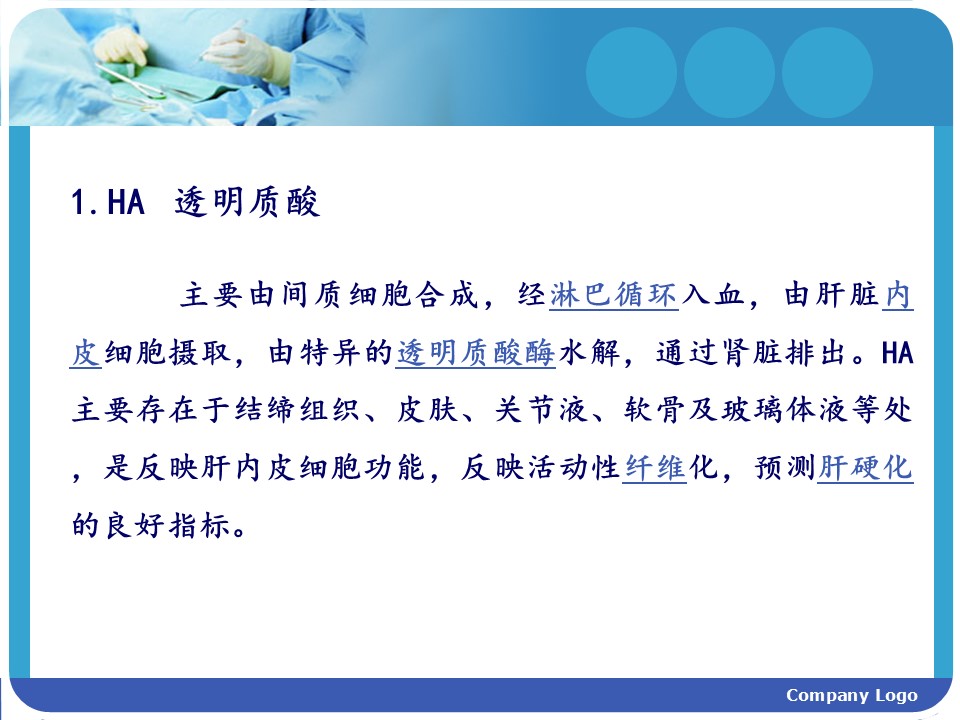 1.HA 透明质酸

主要由间质细胞合成，经淋巴循环入血，由肝脏内皮细胞摄取，由特异的透明质酸酶水解，通过肾脏排出。HA主要存在于结缔组织、皮肤、关节液、软骨及玻璃体液等处，是反映肝内皮细胞功能，反映活动性纤维化，预测肝硬化的良好指标。

Company Logo